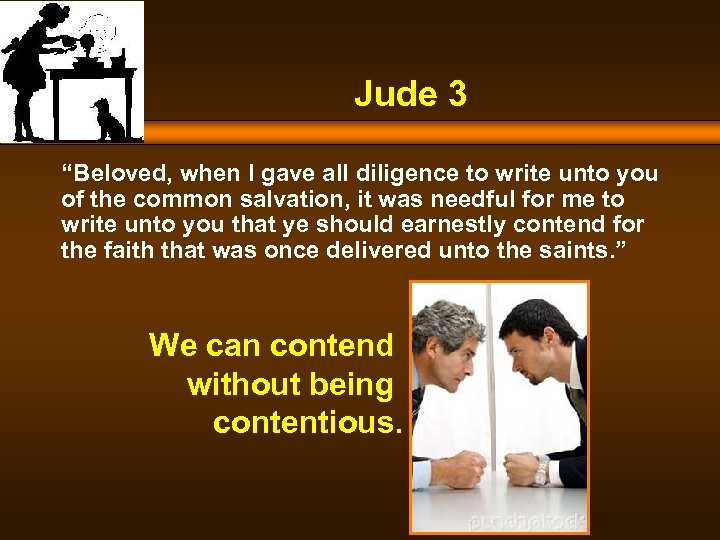 Jude 3

“Beloved, when I gave all diligence to write unto you of the common salvation, it was needful for me to write unto you that ye should earnestly contend for the faith that was once delivered unto the saints.”

We can contend without being contentious.

punchstock